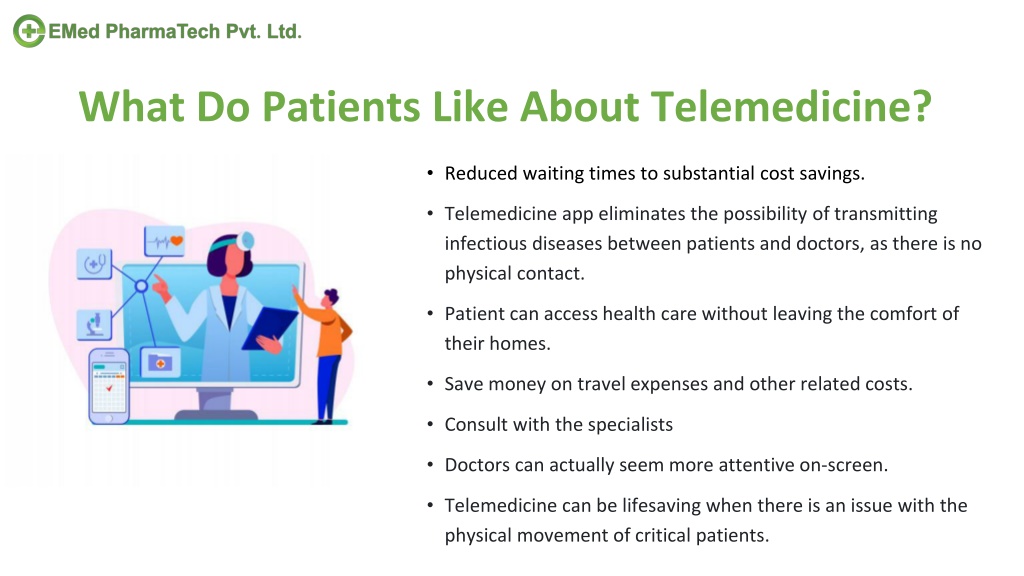 EMed PharmaTech Pvt. Ltd.

What Do Patients Like About Telemedicine?

• Reduced waiting times to substantial cost savings.

• Telemedicine app eliminates the possibility of transmitting infectious diseases between patients and doctors, as there is no physical contact.

• Patient can access health care without leaving the comfort of their homes.

• Save money on travel expenses and other related costs.

• Consult with the specialists

• Doctors can actually seem more attentive on-screen.

• Telemedicine can be lifesaving when there is an issue with the physical movement of critical patients.